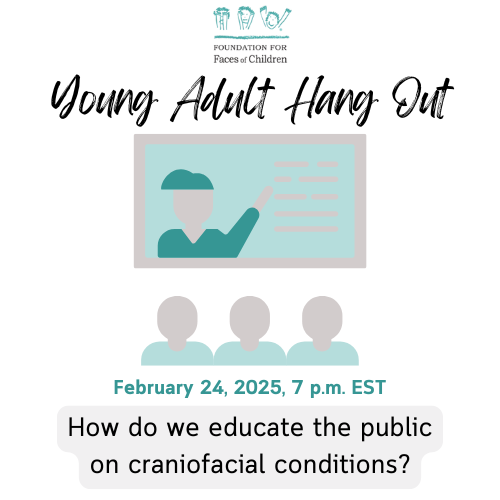 FOUNDATION FOR
Faces of Children

Young Adult Hang Out

February 24, 2025, 7 p.m. EST

How do we educate the public on craniofacial conditions?